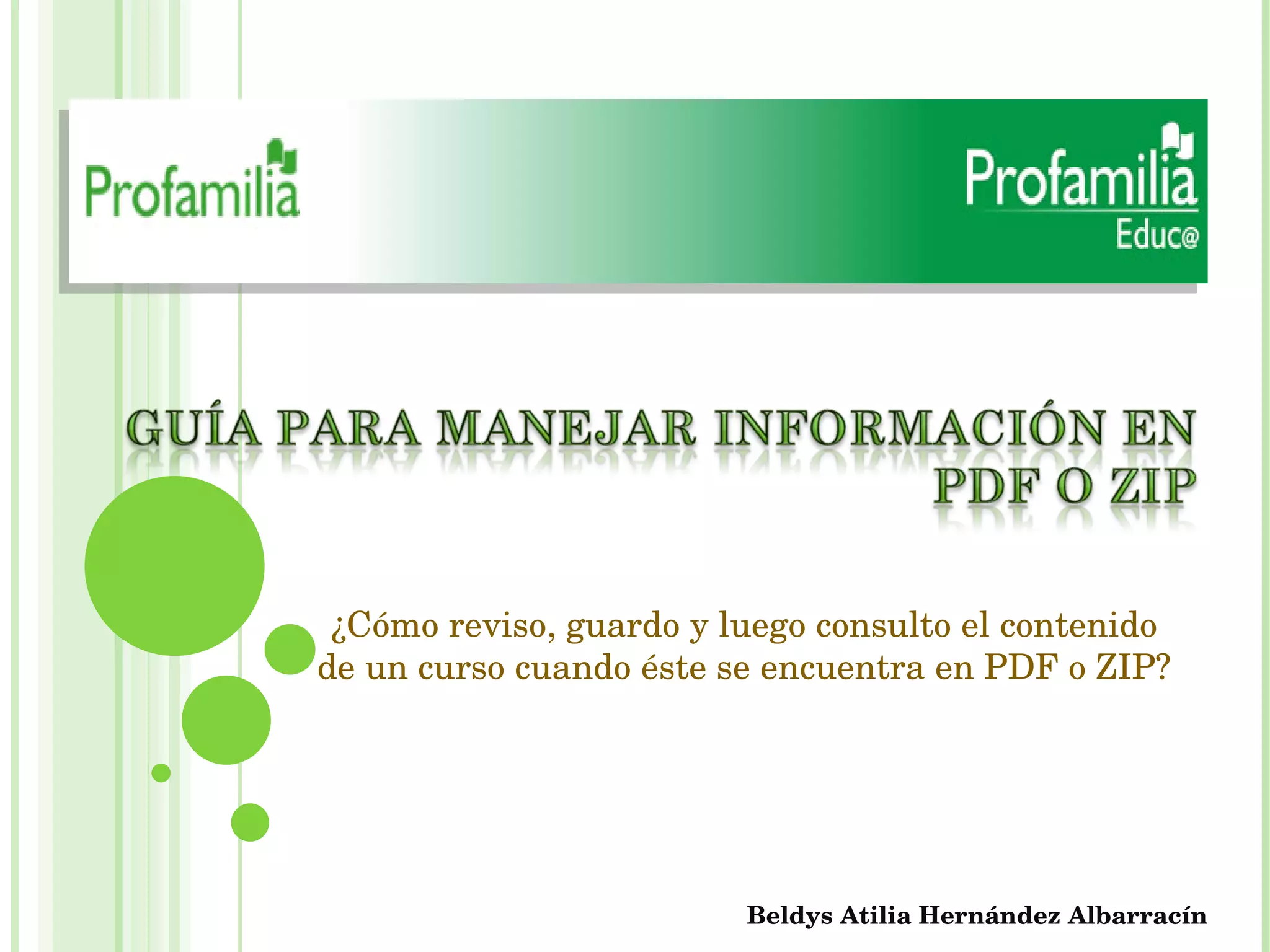 Profamilia

Profamilia
Educ@

GUÍA PARA MANEJAR INFORMACIÓN EN PDF O ZIP

¿Cómo reviso, guardo y luego consulto el contenido de un curso cuando éste se encuentra en PDF o ZIP?

Beldys Atilia Hernández Albarracín